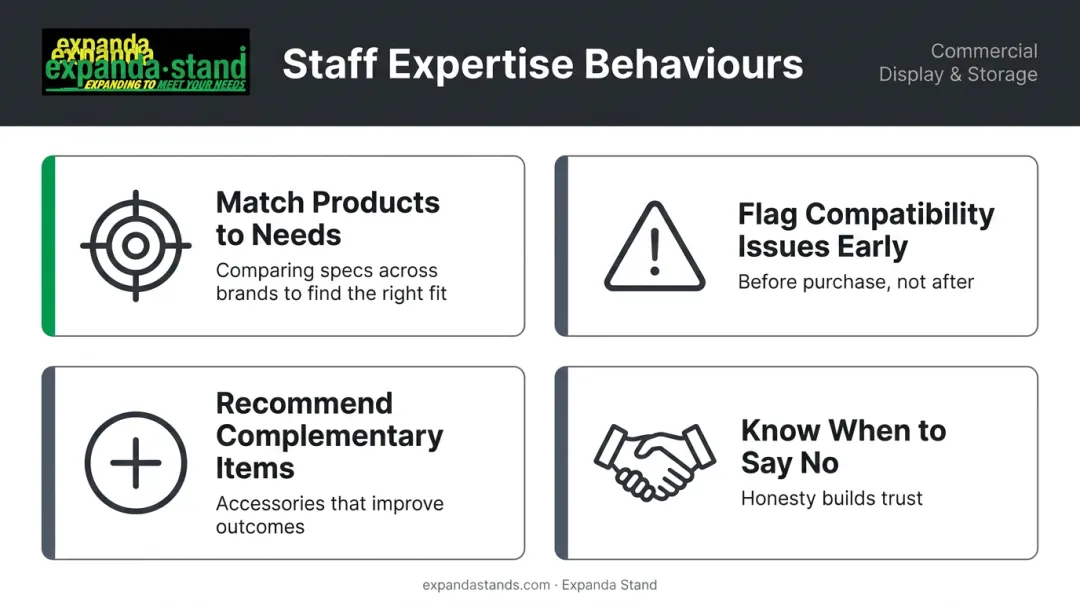 expanda expanda·stand
EXPANDING TO MEET YOUR NEEDS

Staff Expertise Behaviours

Commercial Display & Storage

Match Products to Needs
Comparing specs across brands to find the right fit

Flag Compatibility Issues Early
Before purchase, not after

Recommend Complementary Items
Accessories that improve outcomes

Know When to Say No
Honesty builds trust

expandastands.com · Expanda Stand